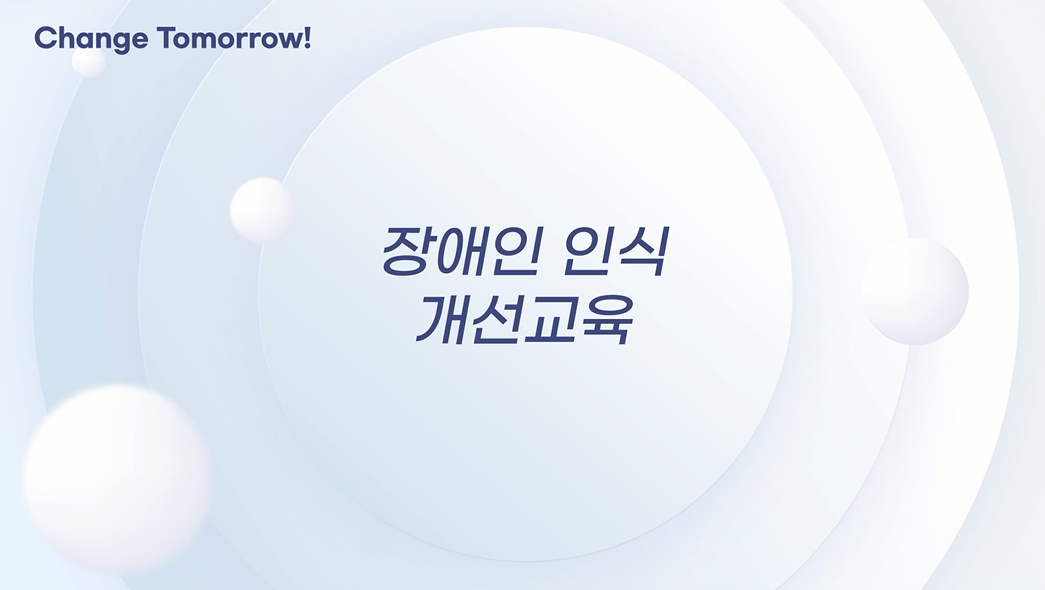 Change Tomorrow!

장애인 인식 개선교육